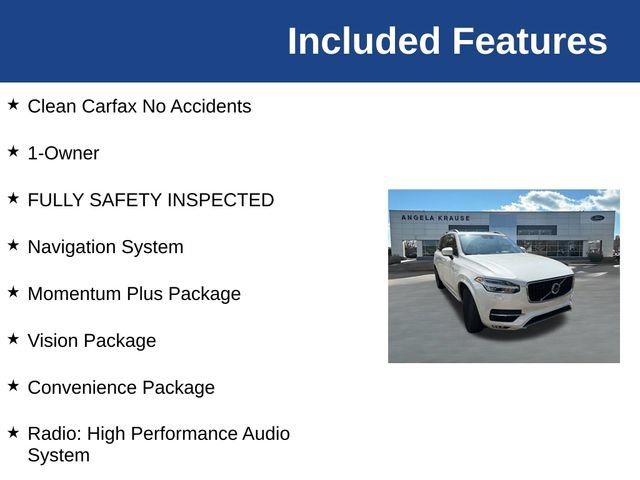 Included Features

★ Clean Carfax No Accidents

★ 1-Owner

★ FULLY SAFETY INSPECTED

★ Navigation System

★ Momentum Plus Package

★ Vision Package

★ Convenience Package

★ Radio: High Performance Audio System

ANGELA KRAUSE